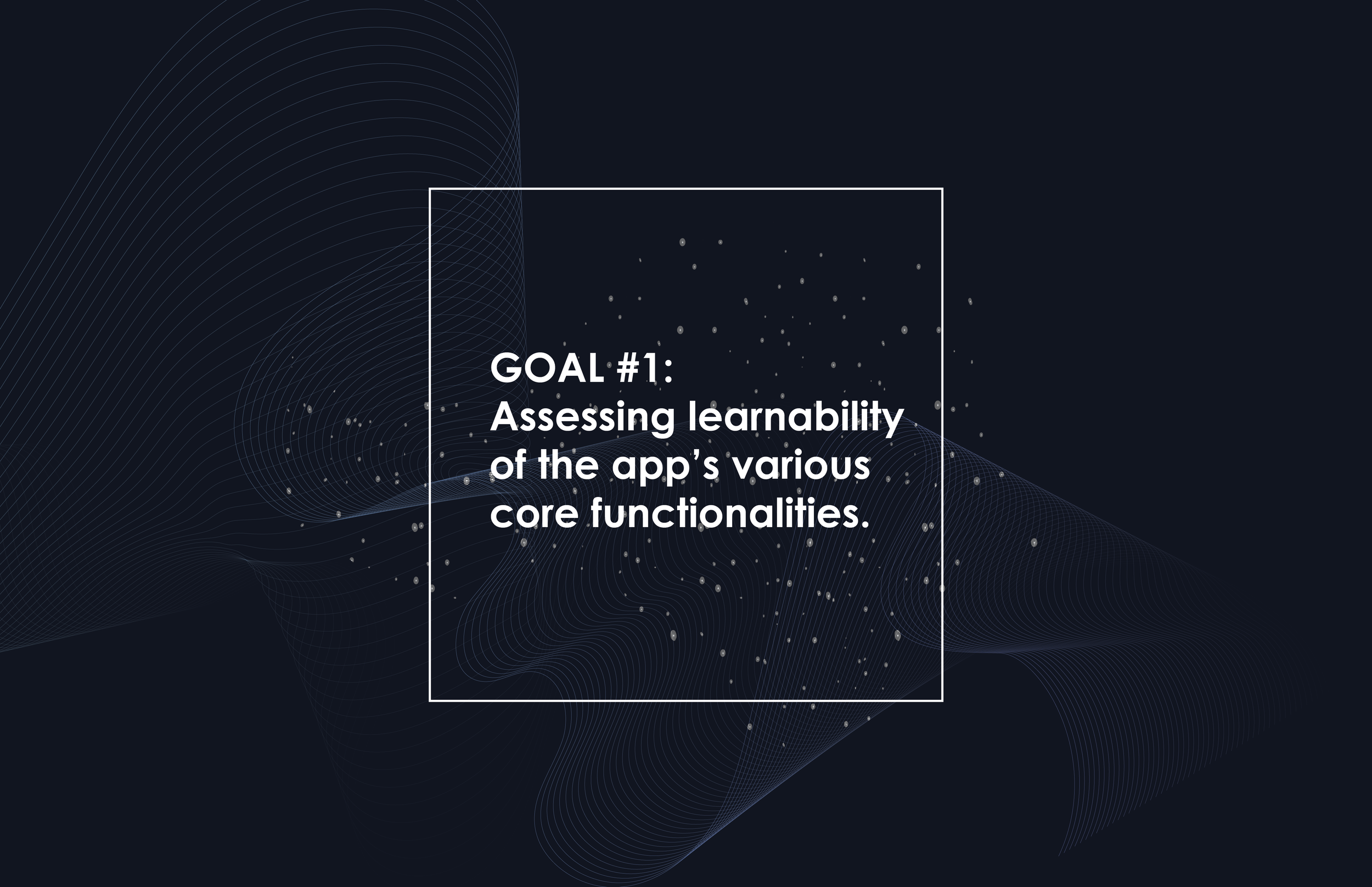 GOAL #1:
Assessing learnability of the app’s various core functionalities.